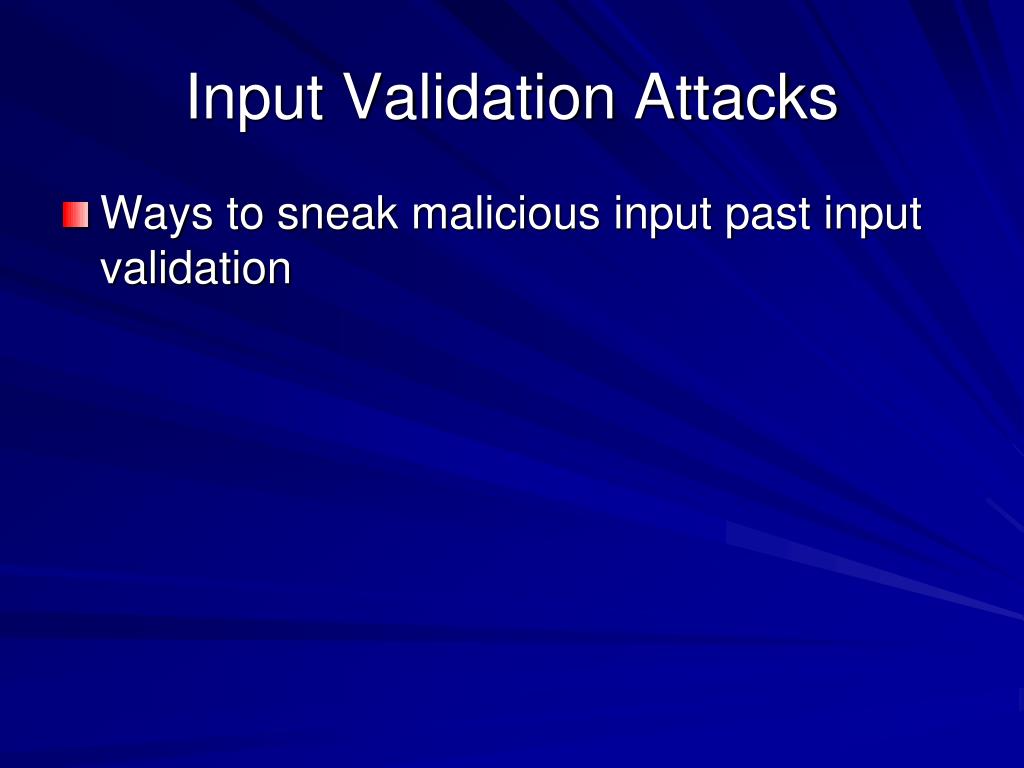 Input Validation Attacks

Ways to sneak malicious input past input validation